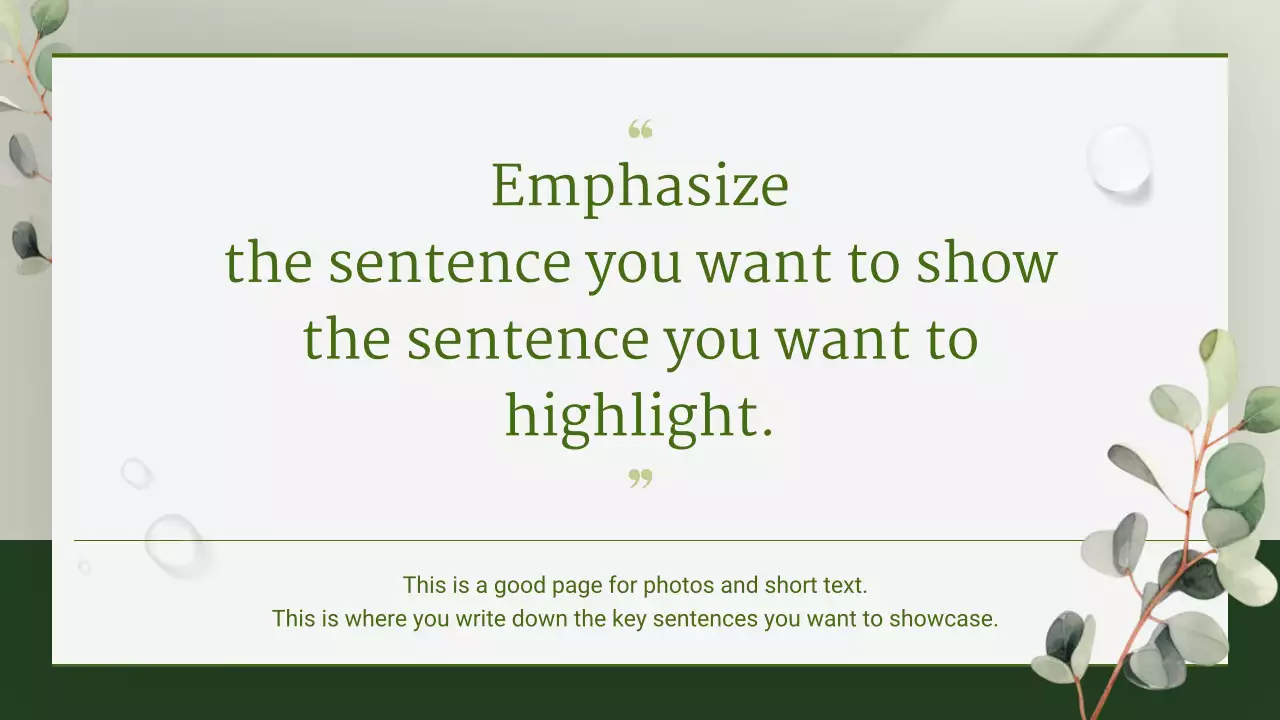 “
Emphasize
the sentence you want to show
the sentence you want to
highlight.
”

This is a good page for photos and short text.
This is where you write down the key sentences you want to showcase.